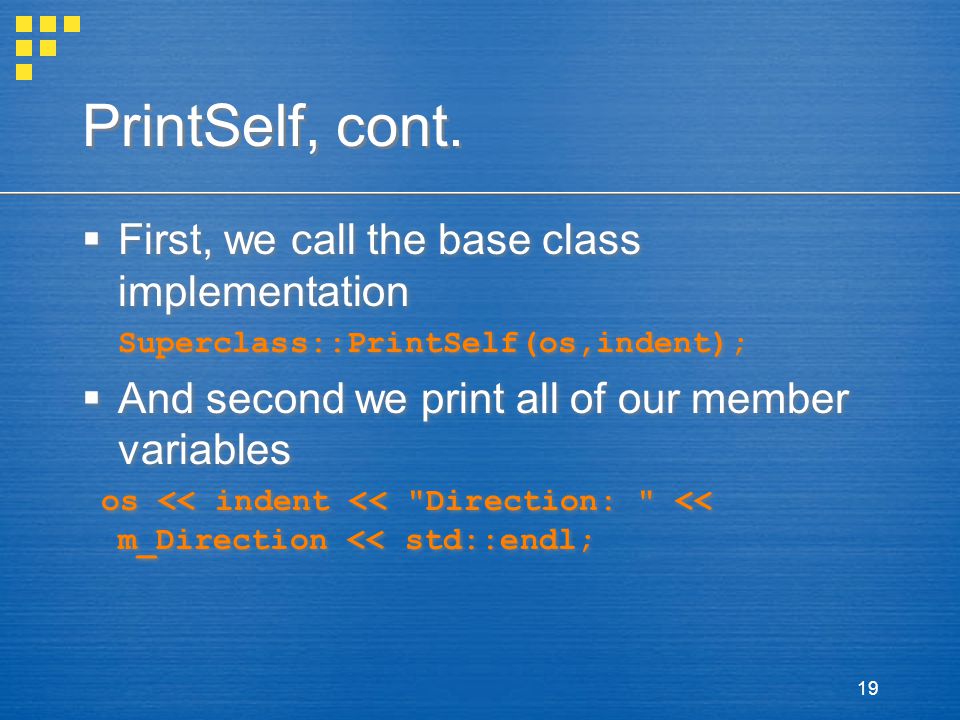 PrintSelf, cont.

▪ First, we call the base class implementation

Superclass::PrintSelf(os,indent);

▪ And second we print all of our member variables

os << indent << "Direction: " << m_Direction << std::endl;

19